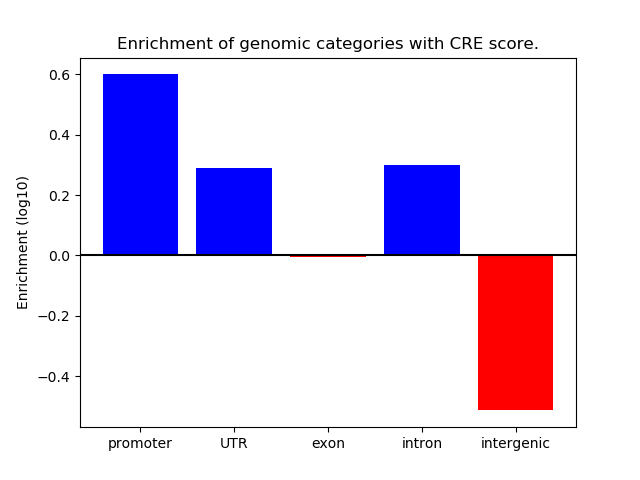 Enrichment of genomic categories with CRE score.

Enrichment (log10)

0.6
0.4
0.2
0.0
−0.2
−0.4

promoter
UTR
exon
intron
intergenic